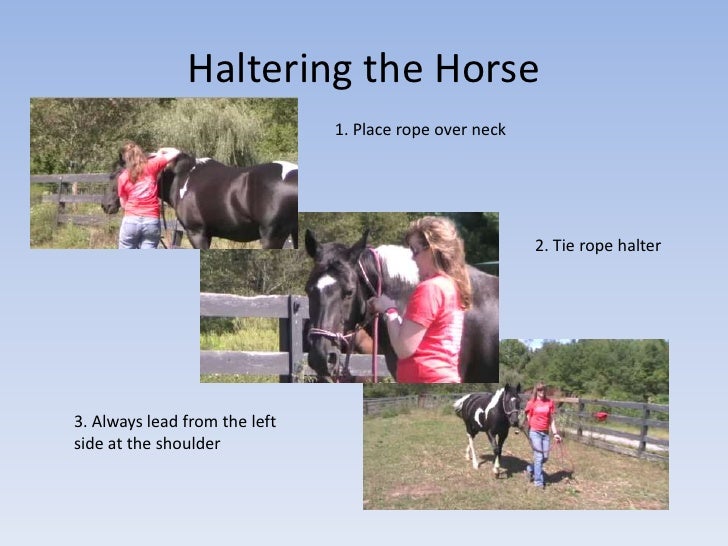 Haltering the Horse

1. Place rope over neck

2. Tie rope halter

3. Always lead from the left side at the shoulder